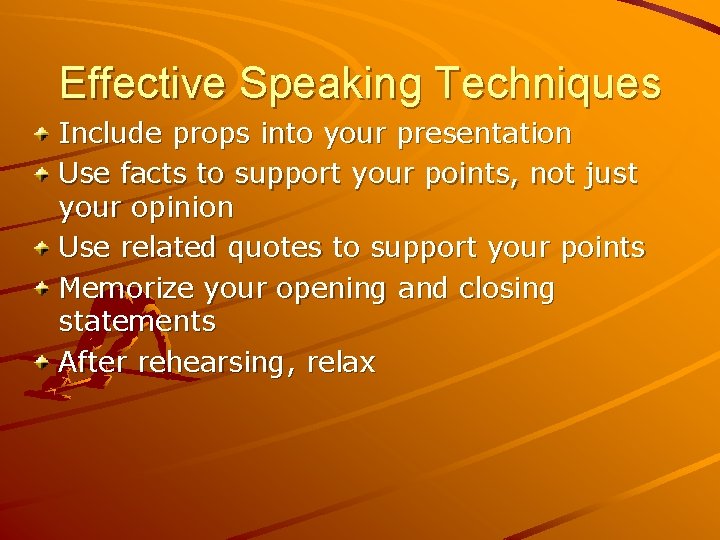 Effective Speaking Techniques

Include props into your presentation

Use facts to support your points, not just your opinion

Use related quotes to support your points

Memorize your opening and closing statements

After rehearsing, relax